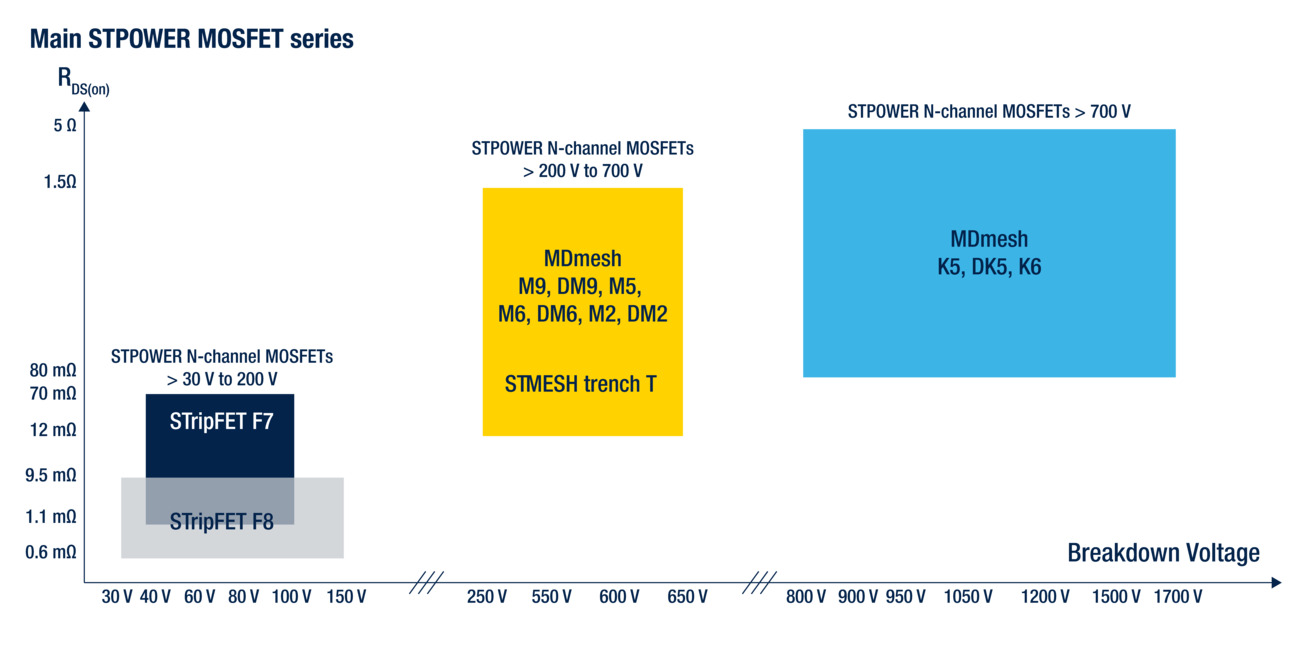 Main STPOWER MOSFET series

$R_{DS(on)}$

5 Ω
1.5Ω
80 mΩ
70 mΩ
12 mΩ
9.5 mΩ
1.1 mΩ
0.6 mΩ

STPOWER N-channel MOSFETs > 30 V to 200 V

STripFET F7

STripFET F8

STPOWER N-channel MOSFETs > 200 V to 700 V

MDmesh
M9, DM9, M5,
M6, DM6, M2, DM2

STMESH trench T

STPOWER N-channel MOSFETs > 700 V

MDmesh
K5, DK5, K6

Breakdown Voltage

30 V 40 V 60 V 80 V 100 V 150 V 250 V 550 V 600 V 650 V 800 V 900 V 950 V 1050 V 1200 V 1500 V 1700 V